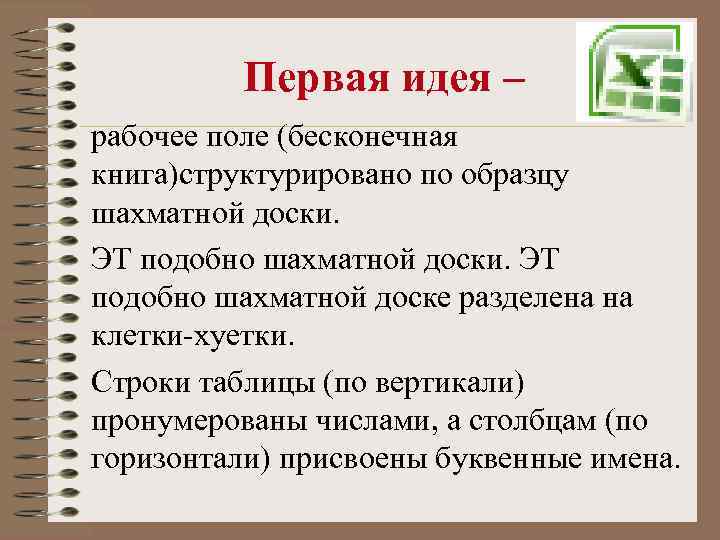 Первая идея –

рабочее поле (бесконечная книга)структурировано по образцу шахматной доски.

ЭТ подобно шахматной доски. ЭТ подобно шахматной доске разделена на клетки-хуетки.

Строки таблицы (по вертикали) пронумерованы числами, а столбцам (по горизонтали) присвоены буквенные имена.